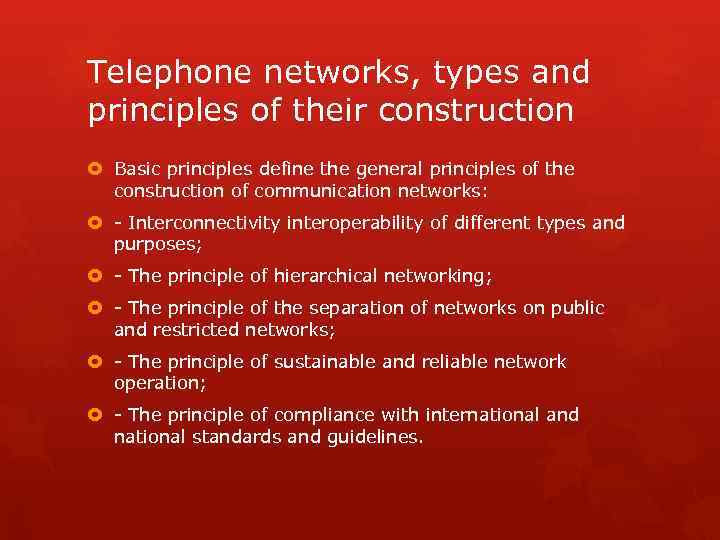 Telephone networks, types and principles of their construction

Basic principles define the general principles of the construction of communication networks:

- Interconnectivity interoperability of different types and purposes;

- The principle of hierarchical networking;

- The principle of the separation of networks on public and restricted networks;

- The principle of sustainable and reliable network operation;

- The principle of compliance with international and national standards and guidelines.